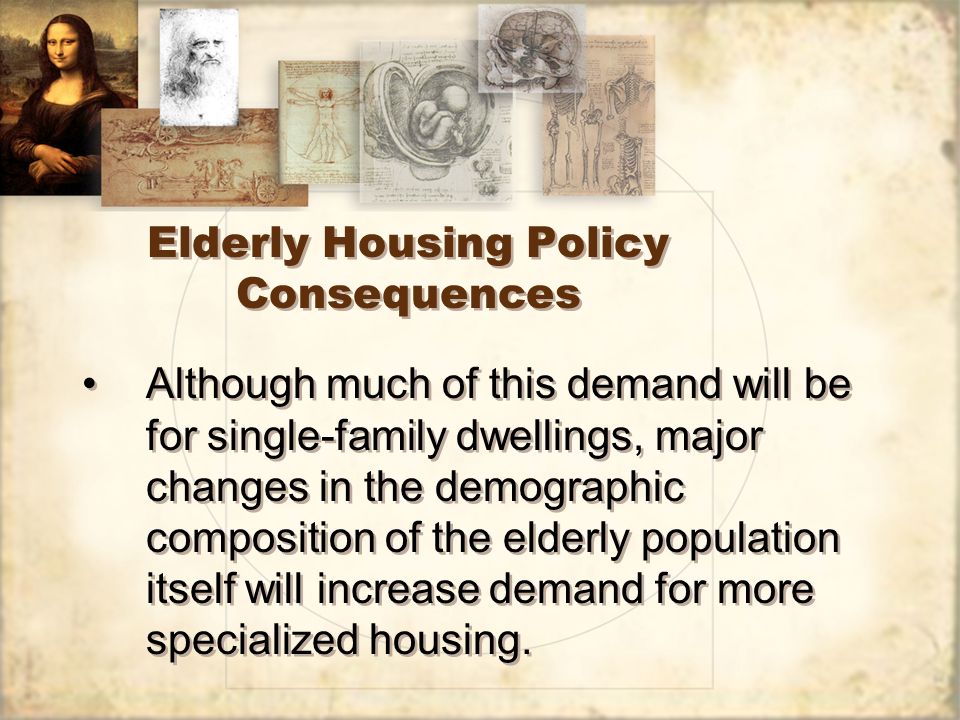 Elderly Housing Policy Consequences

• Although much of this demand will be for single-family dwellings, major changes in the demographic composition of the elderly population itself will increase demand for more specialized housing.